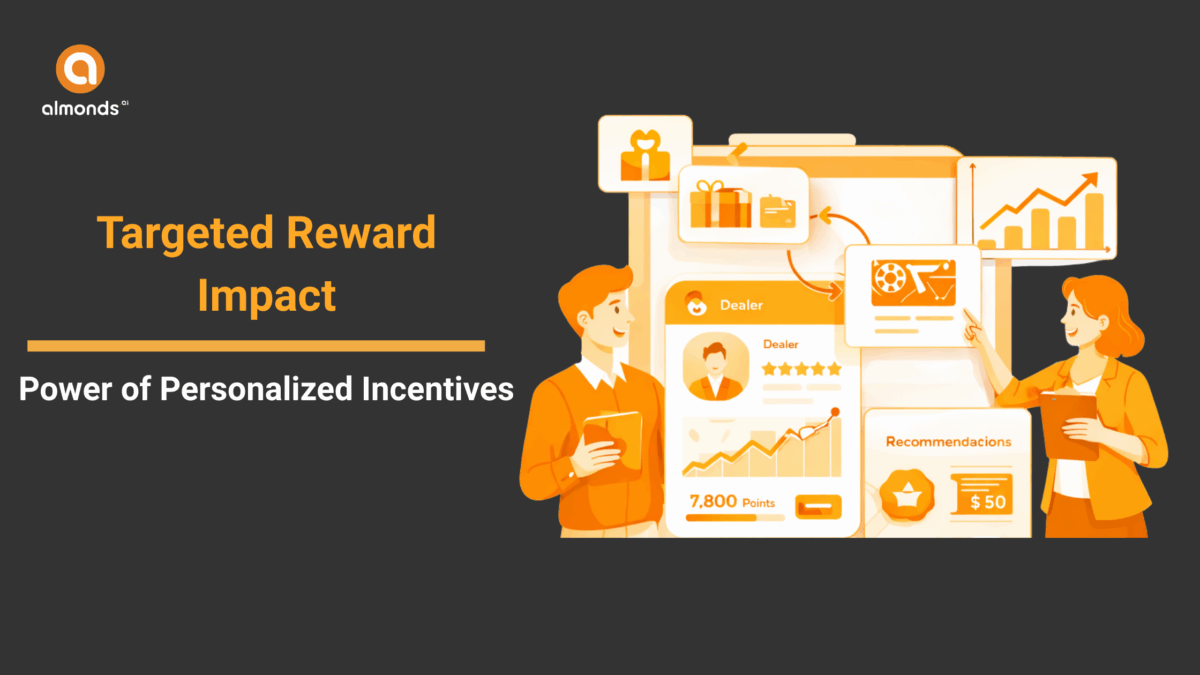 almonds ai

Targeted Reward Impact

Power of Personalized Incentives

Dealer

Dealer

7,800 Points

Recommendacions

$ 50